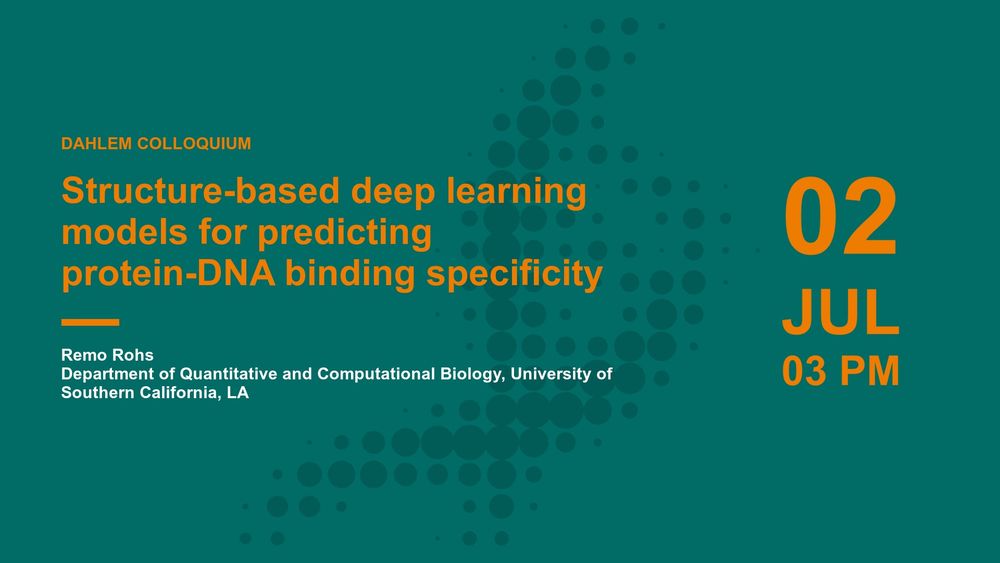 DAHLEM COLLOQUIUM

Structure-based deep learning models for predicting protein-DNA binding specificity

Remo Rohs
Department of Quantitative and Computational Biology, University of Southern California, LA

02
JUL
03 PM